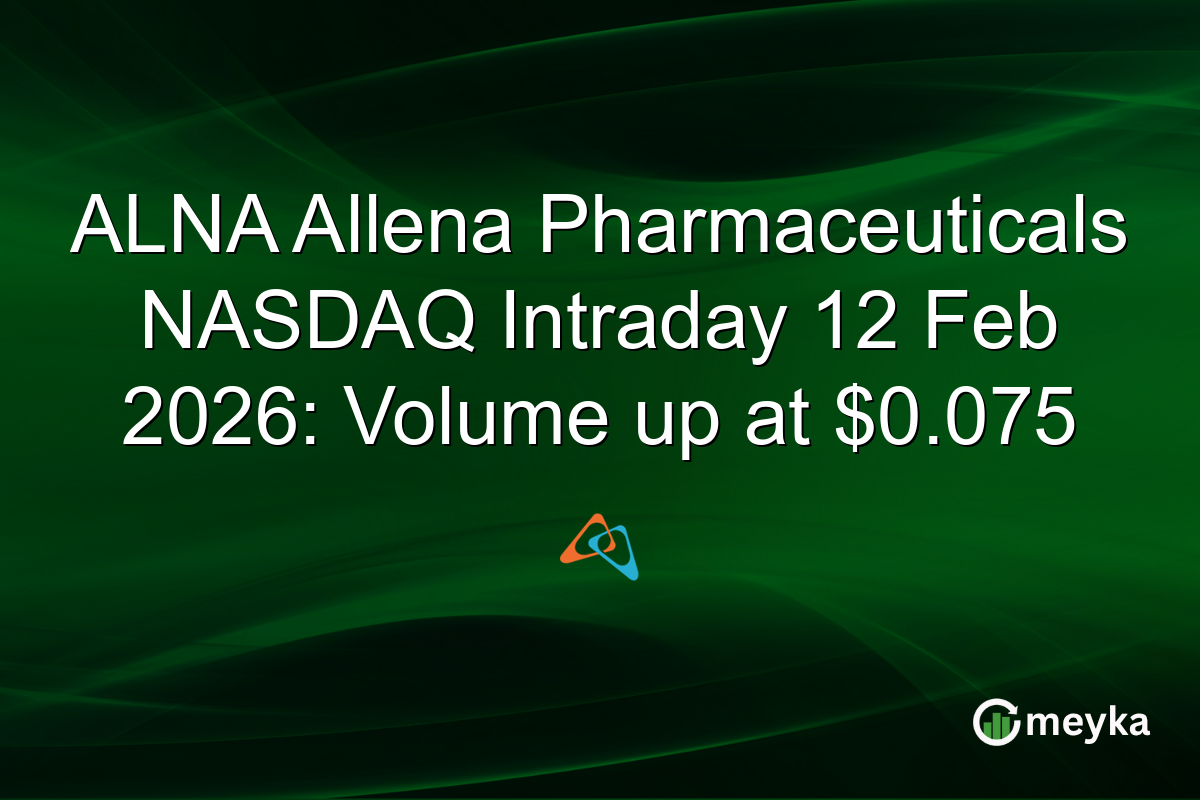 ALNA Allena Pharmaceuticals NASDAQ Intraday 12 Feb 2026: Volume up at \$0.075

meyka